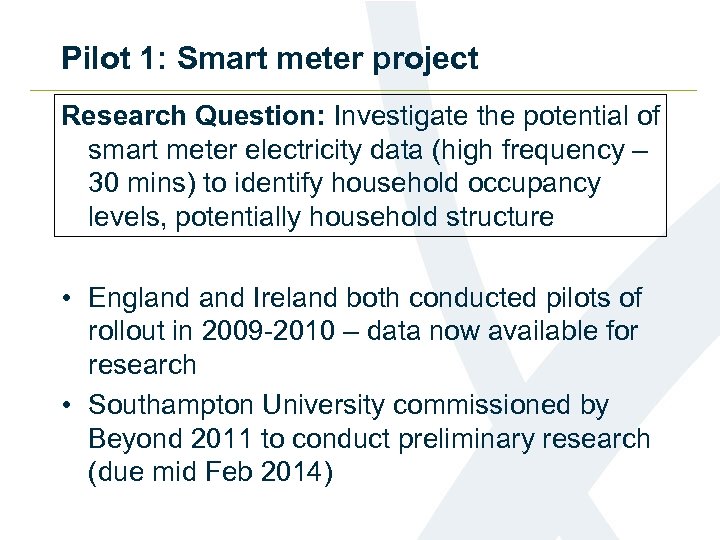 Pilot 1: Smart meter project

Research Question: Investigate the potential of smart meter electricity data (high frequency – 30 mins) to identify household occupancy levels, potentially household structure

• England and Ireland both conducted pilots of rollout in 2009-2010 – data now available for research
• Southampton University commissioned by Beyond 2011 to conduct preliminary research (due mid Feb 2014)